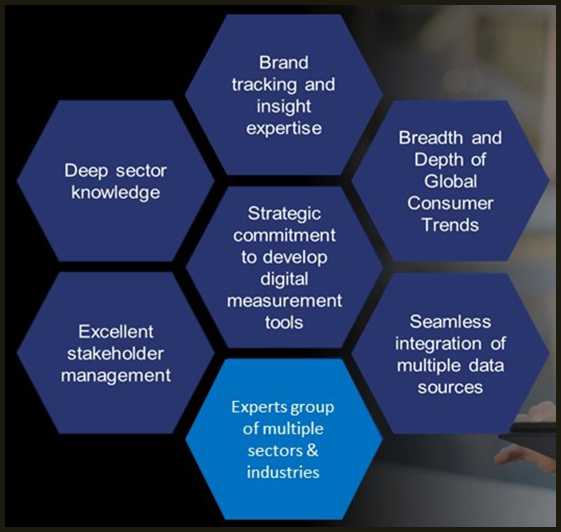 Brand tracking and insight expertise

Deep sector knowledge

Breadth and Depth of Global Consumer Trends

Strategic commitment to develop digital measurement tools

Excellent stakeholder management

Seamless integration of multiple data sources

Experts group of multiple sectors & industries